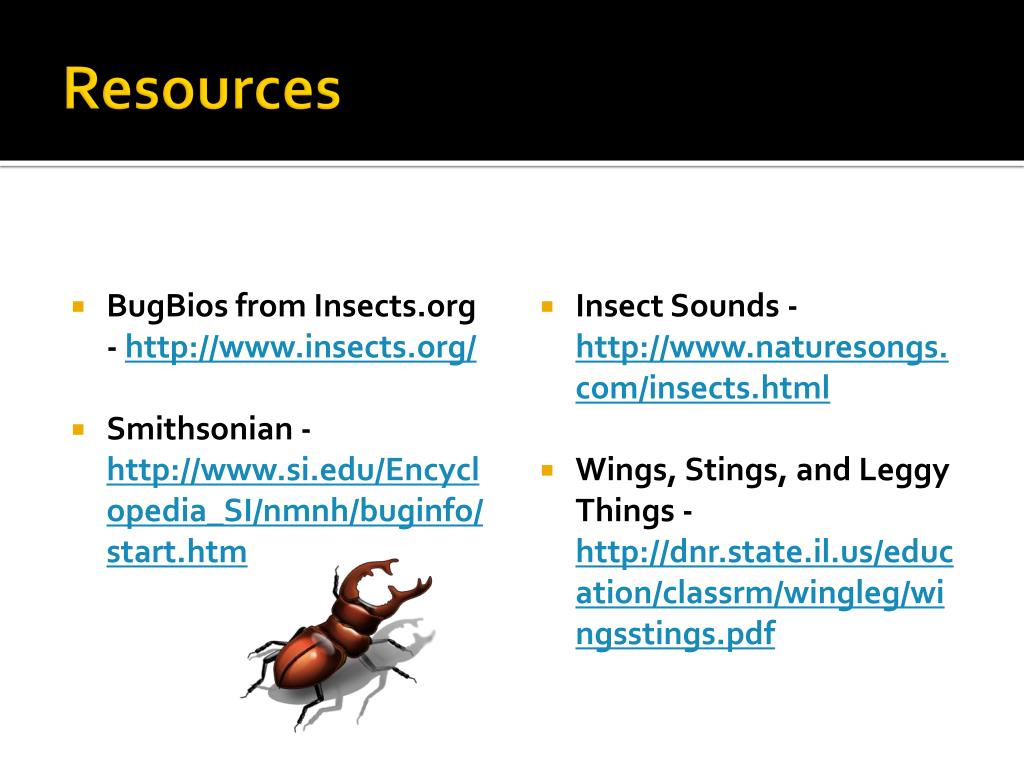 Resources

BugBios from Insects.org - http://www.insects.org/

Smithsonian - http://www.si.edu/Encyclopedia_SI/nmnh/buginfo/start.htm

Insect Sounds - http://www.naturesongs.com/insects.html

Wings, Stings, and Leggy Things - http://dnr.state.il.us/education/classrm/wingleg/wingsstings.pdf